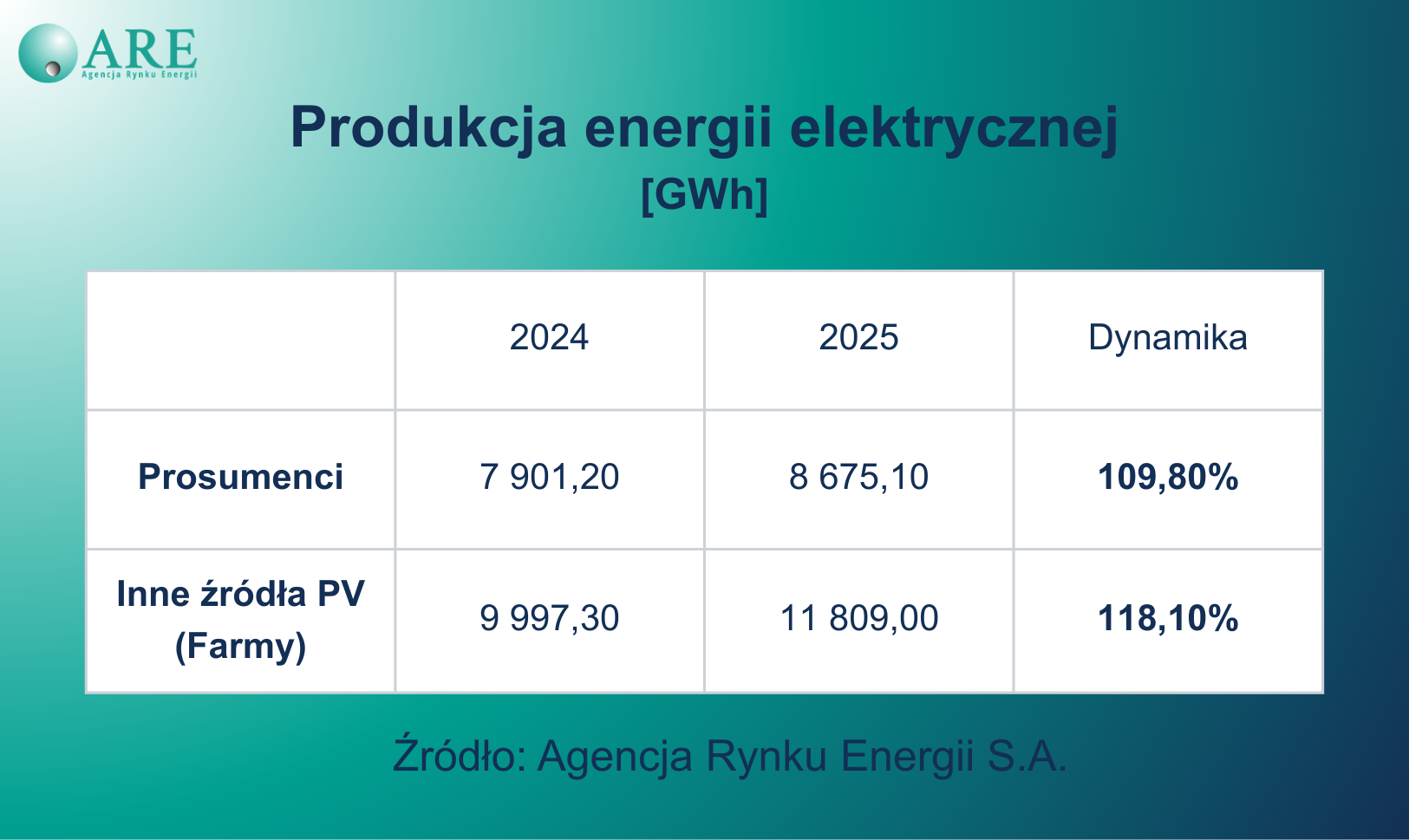 ARE
Agencja Rynku Energii

Produkcja energii elektrycznej
[GWh]

| | 2024 | 2025 | Dynamika |
|---|---|---|---|
| **Prosumenci** | 7 901,20 | 8 675,10 | **109,80%** |
| **Inne źródła PV (Farmy)** | 9 997,30 | 11 809,00 | **118,10%** |

Źródło: Agencja Rynku Energii S.A.